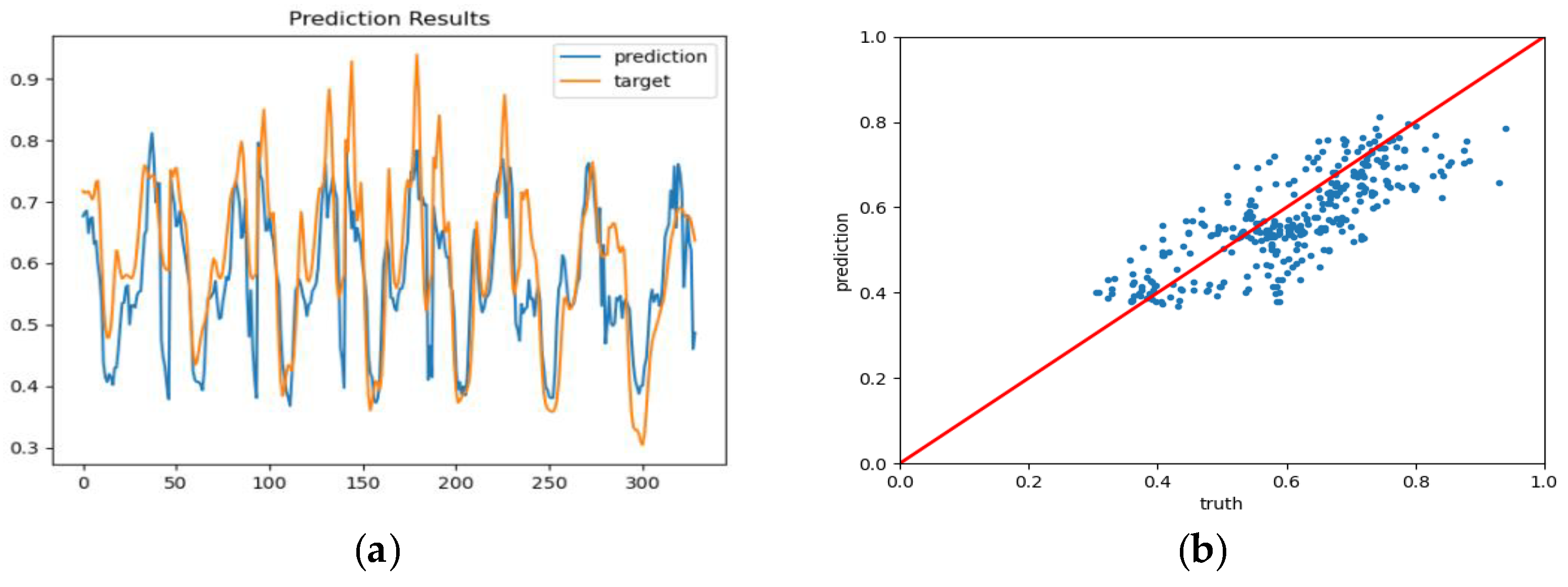 Prediction Results

prediction
target

0.9
0.8
0.7
0.6
0.5
0.4
0.3

0
50
100
150
200
250
300

(a)

1.0
0.8
0.6
0.4
0.2
0.0

prediction

0.0
0.2
0.4
0.6
0.8
1.0

truth

(b)